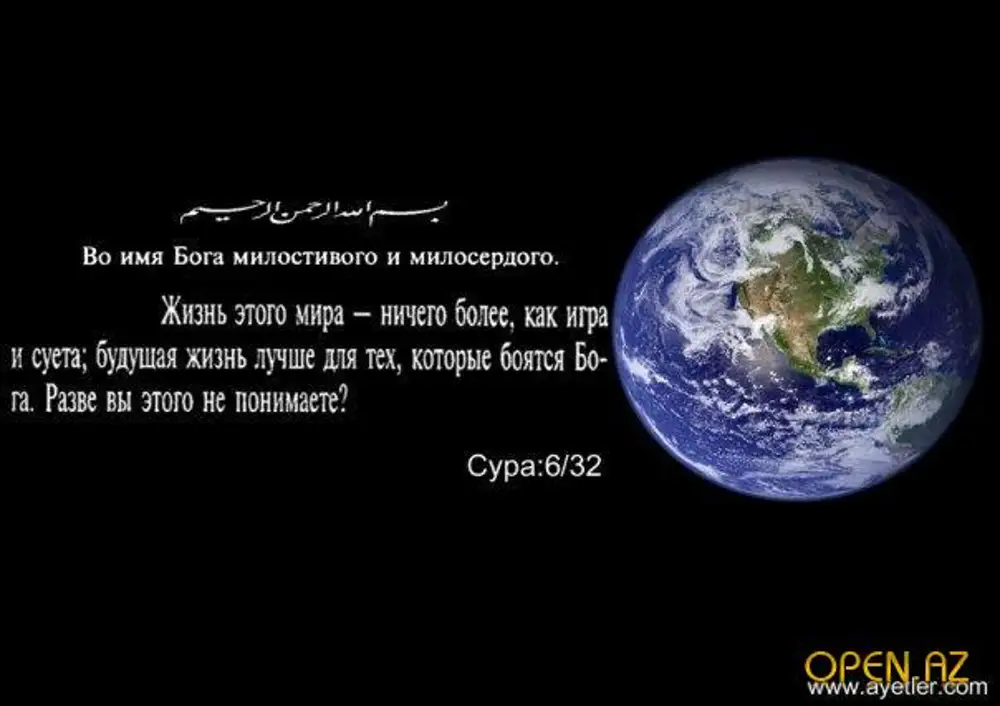 بسم الله الرحمن الرحيم

Во имя Бога милостивого и милосердого.

Жизнь этого мира – ничего более, как игра и суета; будущая жизнь лучше для тех, которые боятся Бога. Разве вы этого не понимаете?

Сура:6/32

OPEN.AZ
www.ayetler.com